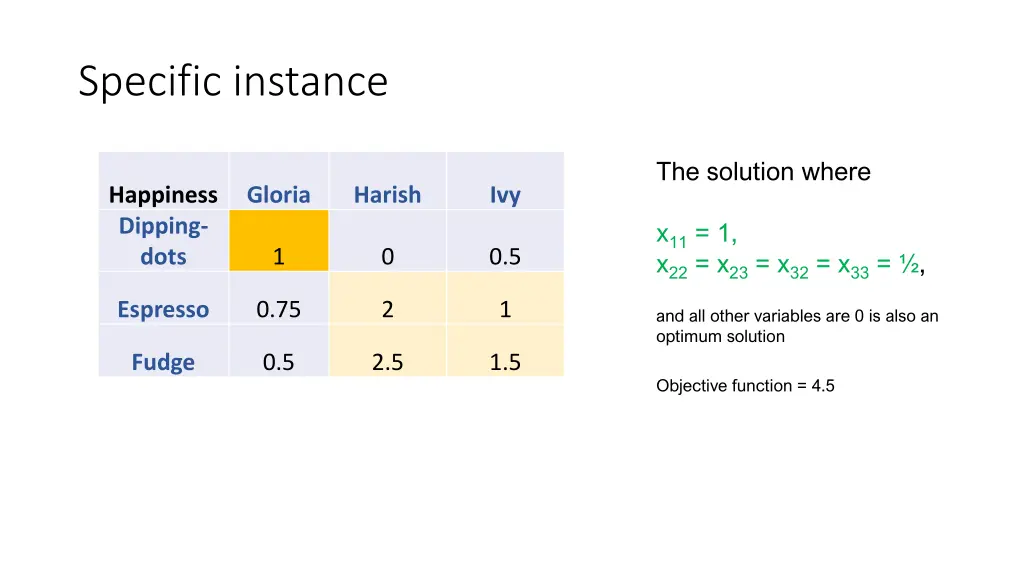 Specific instance

| Happiness | Gloria | Harish | Ivy |
|---|---|---|---|
| Dipping-dots | 1 | 0 | 0.5 |
| Espresso | 0.75 | 2 | 1 |
| Fudge | 0.5 | 2.5 | 1.5 |

The solution where

$x_{11} = 1$,
$x_{22} = x_{23} = x_{32} = x_{33} = ½$,

and all other variables are 0 is also an optimum solution

Objective function = 4.5